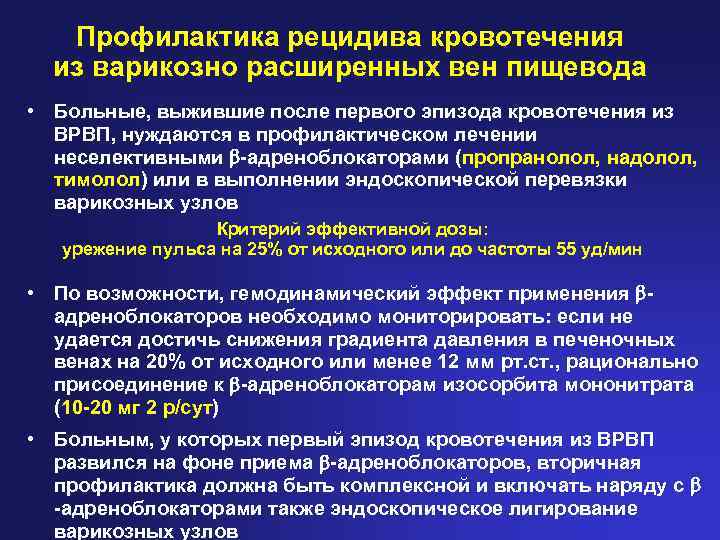 Профилактика рецидива кровотечения из варикозно расширенных вен пищевода

• Больные, выжившие после первого эпизода кровотечения из ВРВП, нуждаются в профилактическом лечении неселективными β-адреноблокаторами (пропранолол, надолол, тимолол) или в выполнении эндоскопической перевязки варикозных узлов

Критерий эффективной дозы:
урежение пульса на 25% от исходного или до частоты 55 уд/мин

• По возможности, гемодинамический эффект применения β-адреноблокаторов необходимо мониторировать: если не удается достичь снижения градиента давления в печеночных венах на 20% от исходного или менее 12 мм рт.ст., рационально присоединение к β-адреноблокаторам изосорбита мононитрата (10-20 мг 2 р/сут)

• Больным, у которых первый эпизод кровотечения из ВРВП развился на фоне приема β-адреноблокаторов, вторичная профилактика должна быть комплексной и включать наряду с β -адреноблокаторами также эндоскопическое лигирование варикозных узлов